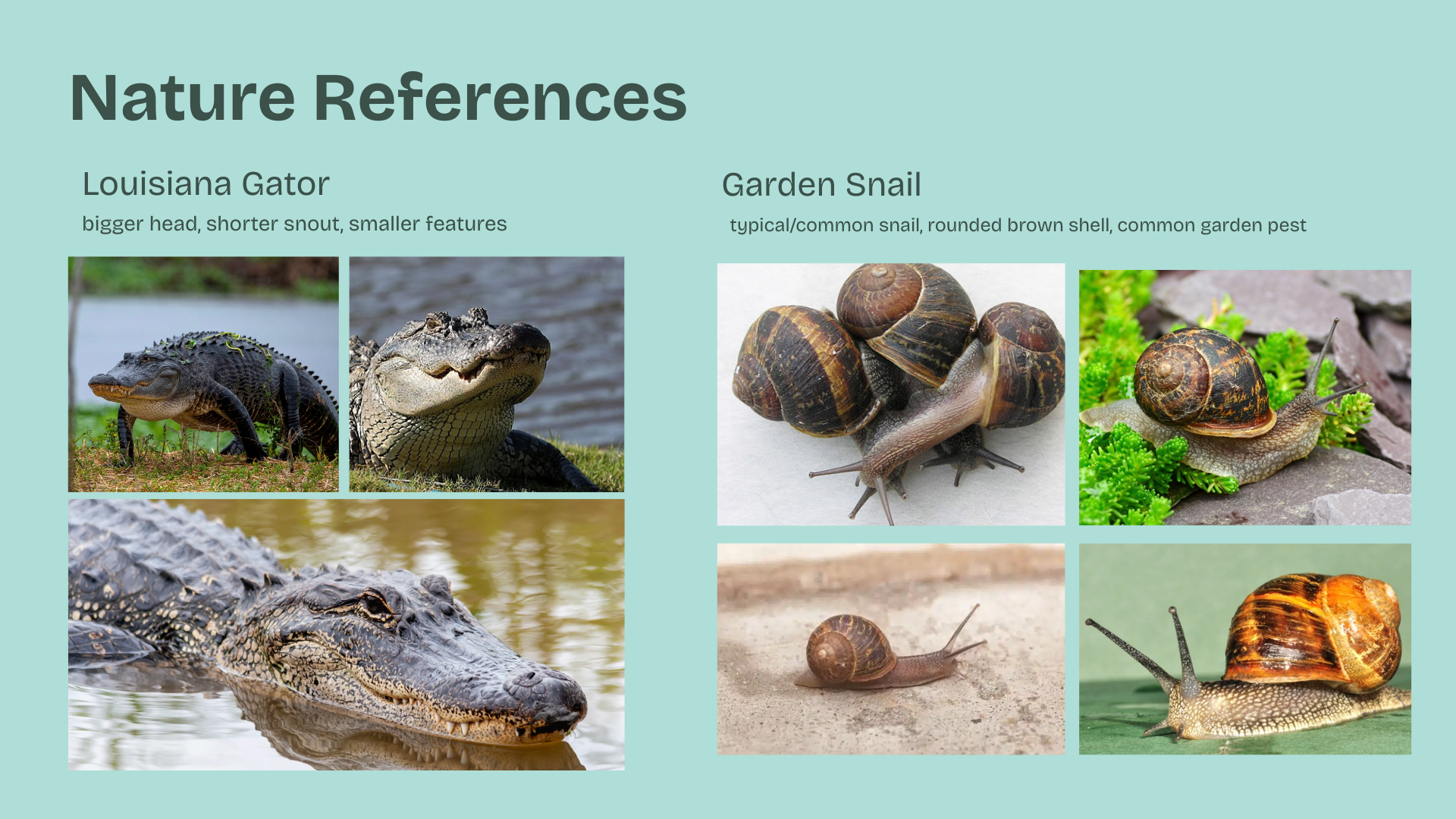 Nature References

Louisiana Gator

bigger head, shorter snout, smaller features

Garden Snail

typical/common snail, rounded brown shell, common garden pest